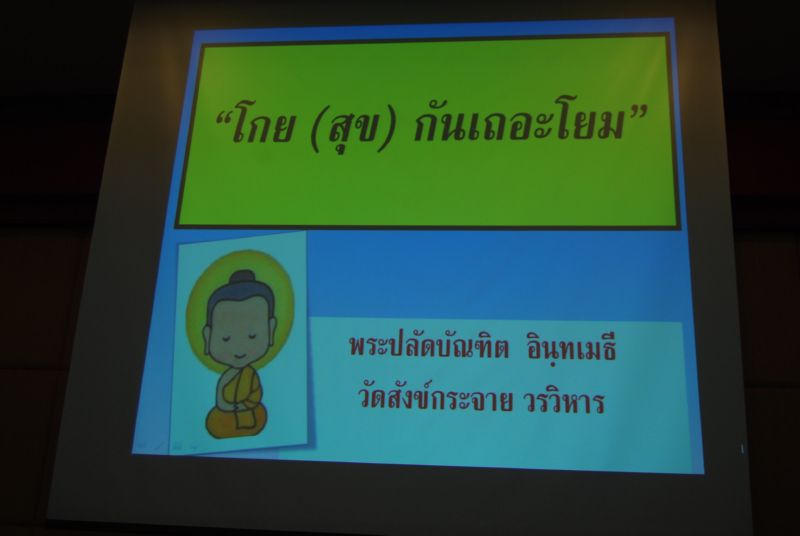 “โกย (สุข) กันเถอะโยม”

พระปลัดบัณฑิต อินฺทเมธี
วัดสังข์กระจาย วรวิหาร